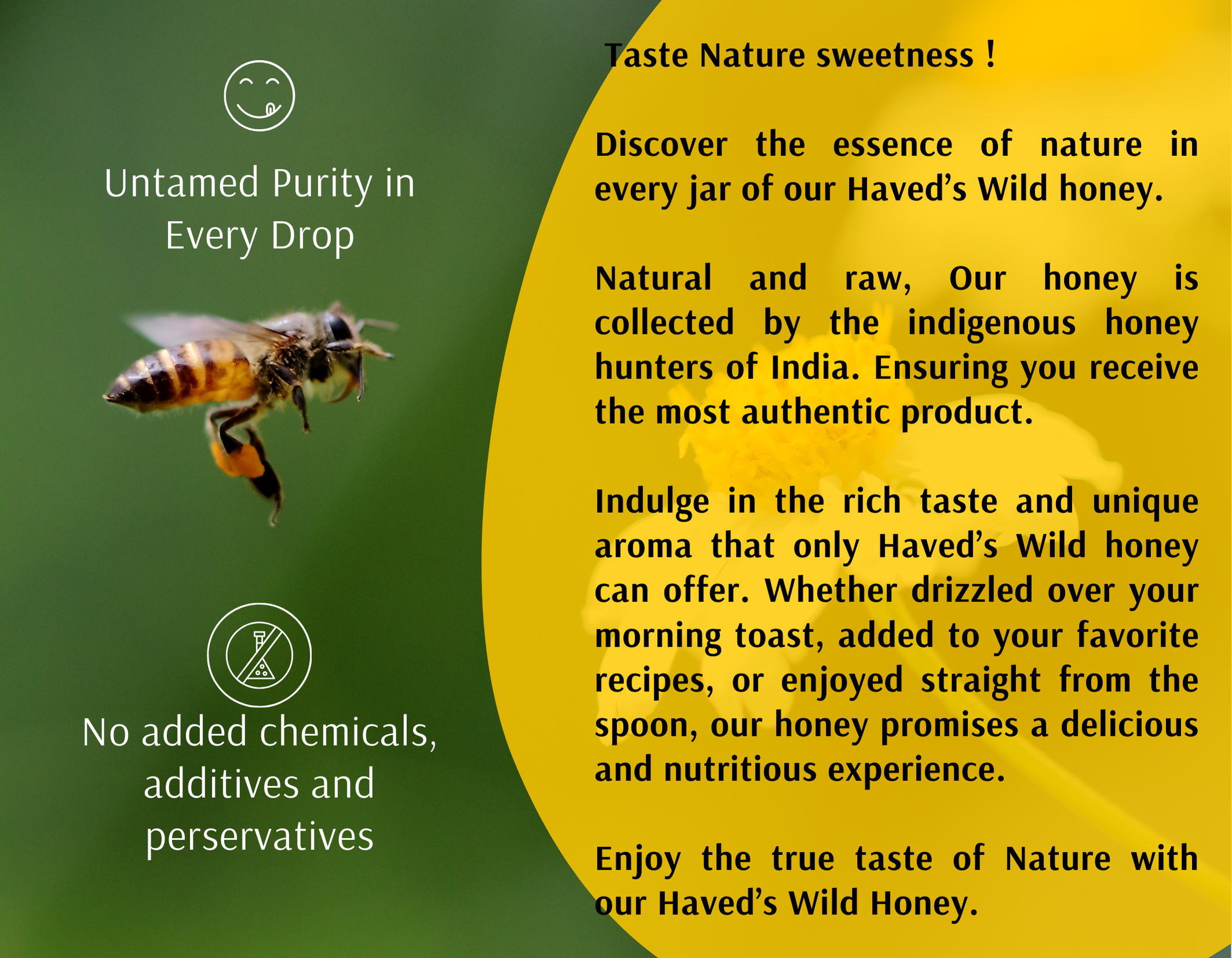 Untamed Purity in Every Drop

No added chemicals, additives and perservatives

Taste Nature sweetness !

Discover the essence of nature in every jar of our Haved's Wild honey.

Natural and raw, Our honey is collected by the indigenous honey hunters of India. Ensuring you receive the most authentic product.

Indulge in the rich taste and unique aroma that only Haved's Wild honey can offer. Whether drizzled over your morning toast, added to your favorite recipes, or enjoyed straight from the spoon, our honey promises a delicious and nutritious experience.

Enjoy the true taste of Nature with our Haved's Wild Honey.